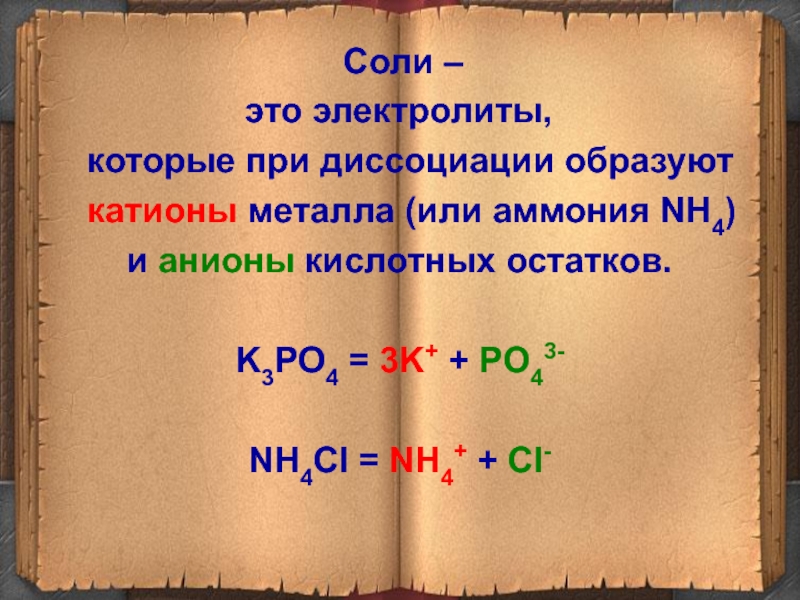 Соли –
это электролиты,
которые при диссоциации образуют катионы металла (или аммония $NH_4$) и анионы кислотных остатков.

$K_3PO_4 = 3K^+ + PO_4^{3-}$

$NH_4Cl = NH_4^+ + Cl^-$